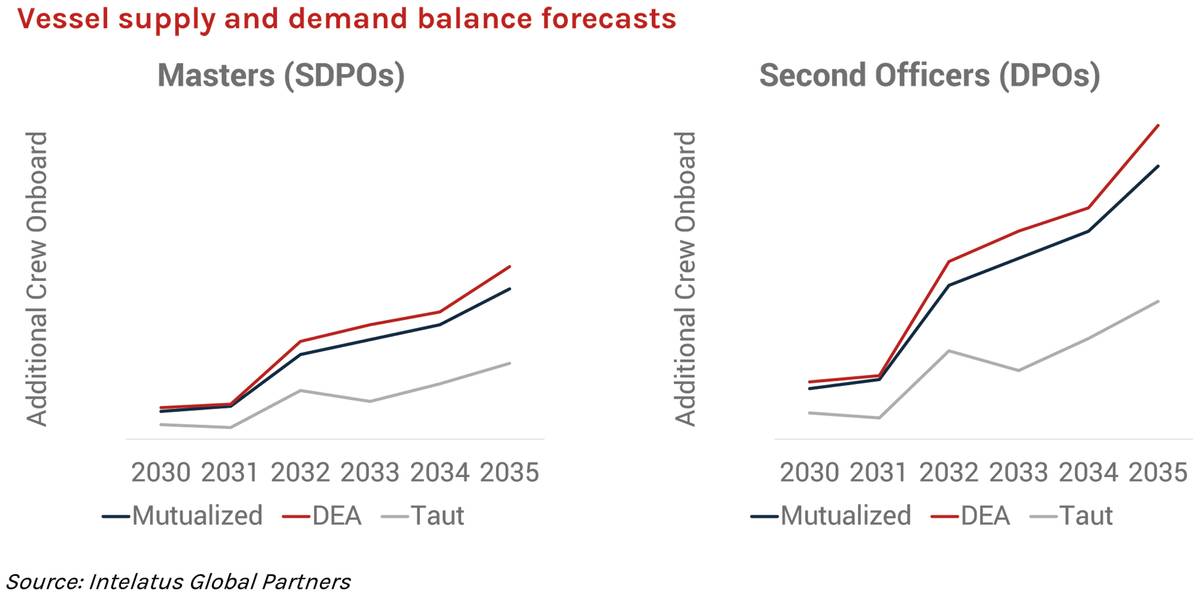 Vessel supply and demand balance forecasts

Masters (SDPOs)

Additional Crew Onboard

2030 2031 2032 2033 2034 2035

Mutualized DEA Taut

Second Officers (DPOs)

Additional Crew Onboard

2030 2031 2032 2033 2034 2035

Mutualized DEA Taut

Source: Intelatus Global Partners